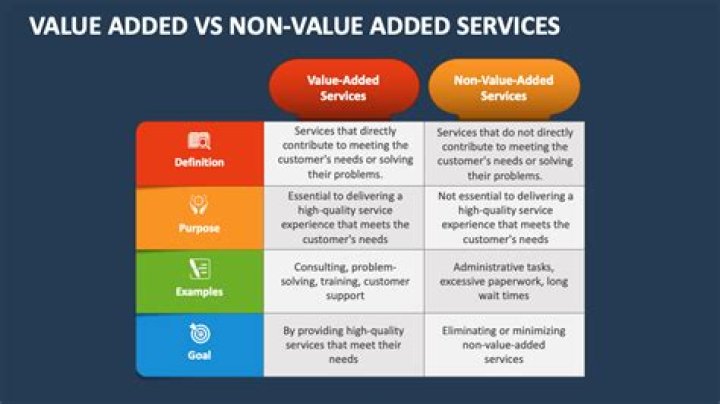 VALUE ADDED VS NON-VALUE ADDED SERVICES

| | Value-Added Services | Non-Value-Added Services |
|---|---|---|
| Definition | Services that directly contribute to meeting the customer's needs or solving their problems. | Services that do not directly contribute to meeting the customer's needs or solving their problems. |
| Purpose | Essential to delivering a high-quality service experience that meets the customer's needs | Not essential to delivering a high-quality service experience that meets the customer's needs |
| Examples | Consulting, problem-solving, training, customer support | Administrative tasks, excessive paperwork, long wait times |
| Goal | By providing high-quality services that meet their needs | Eliminating or minimizing non-value-added services |